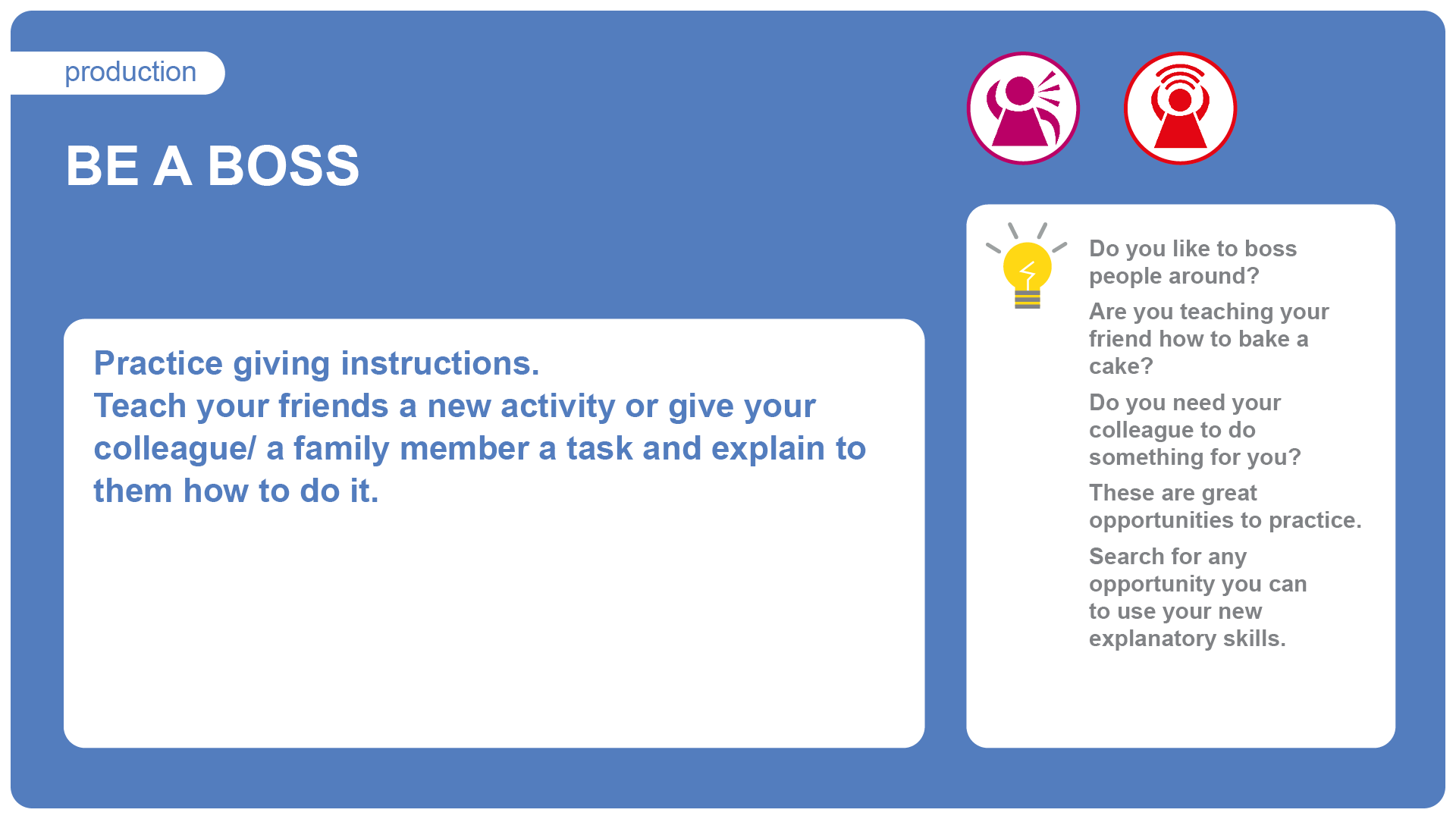 production

BE A BOSS

Practice giving instructions.
Teach your friends a new activity or give your colleague/ a family member a task and explain to them how to do it.

Do you like to boss people around?

Are you teaching your friend how to bake a cake?

Do you need your colleague to do something for you?

These are great opportunities to practice.

Search for any opportunity you can to use your new explanatory skills.